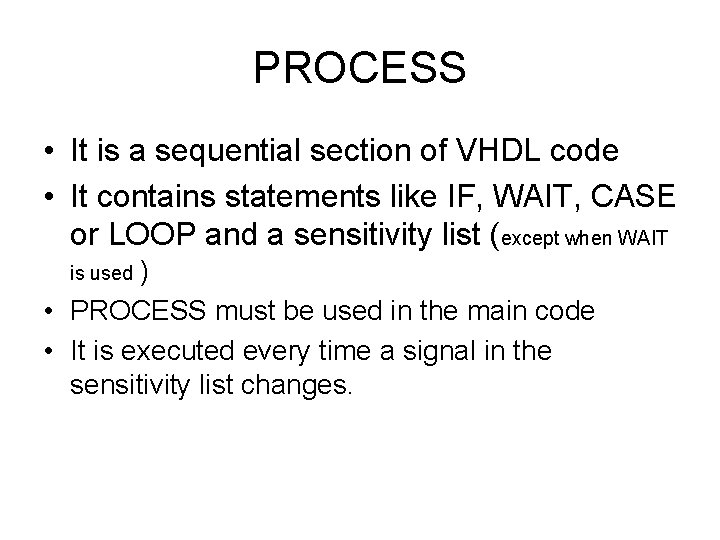 PROCESS

• It is a sequential section of VHDL code
• It contains statements like IF, WAIT, CASE or LOOP and a sensitivity list (except when WAIT is used )
• PROCESS must be used in the main code
• It is executed every time a signal in the sensitivity list changes.